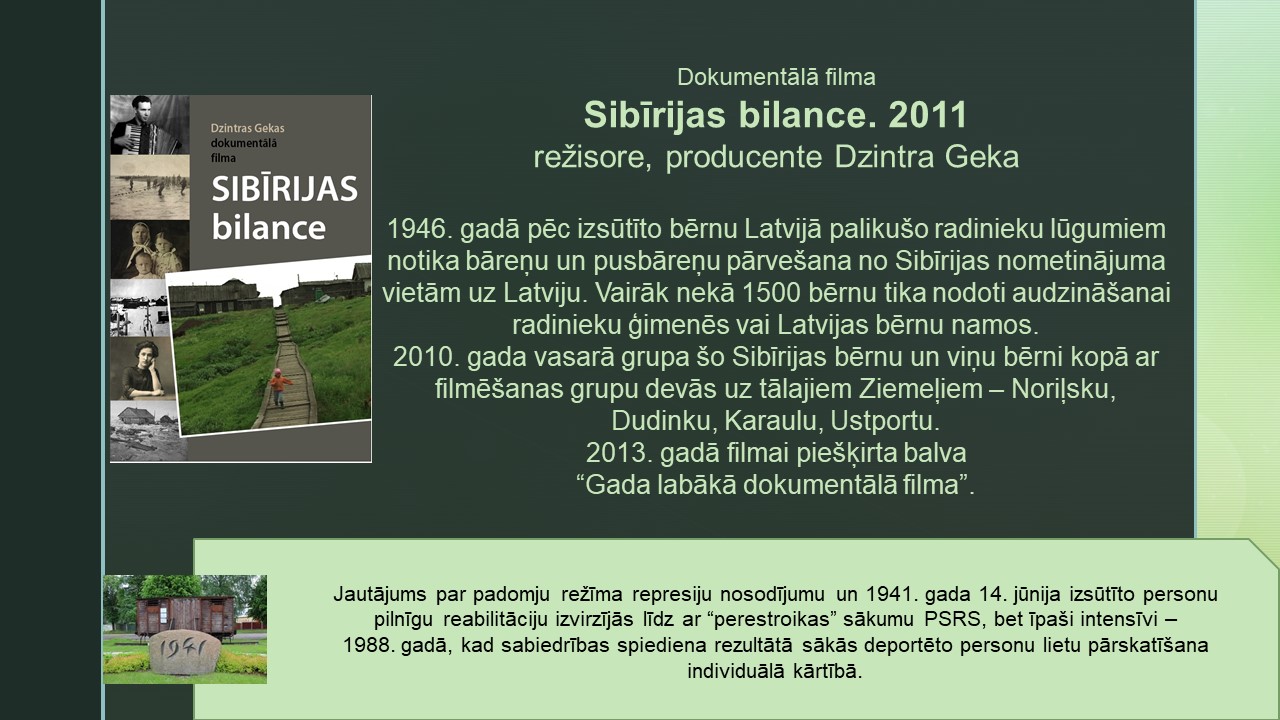 Dzintras Gekas
dokumentālā
filma
SIBĪRIJAS
bilance

Dokumentālā filma
Sibīrijas bilance. 2011
režisore, producente Dzintra Geka

1946. gadā pēc izsūtīto bērnu Latvijā palikušo radinieku lūgumiem notika bāreņu un pusbāreņu pārvešana no Sibīrijas nometinājuma vietām uz Latviju. Vairāk nekā 1500 bērnu tika nodoti audzināšanai radinieku ģimenēs vai Latvijas bērnu namos.
2010. gada vasarā grupa šo Sibīrijas bērnu un viņu bērni kopā ar filmēšanas grupu devās uz tālajiem Ziemeļiem – Noriļsku, Dudinku, Karaulu, Ustportu.
2013. gadā filmai piešķirta balva
“Gada labākā dokumentālā filma”.

1941

Jautājums par padomju režīma represiju nosodījumu un 1941. gada 14. jūnija izsūtīto personu pilnīgu reabilitāciju izvirzījās līdz ar “perestroikas” sākumu PSRS, bet īpaši intensīvi – 1988. gadā, kad sabiedrības spiediena rezultātā sākās deportēto personu lietu pārskatīšana individuālā kārtībā.